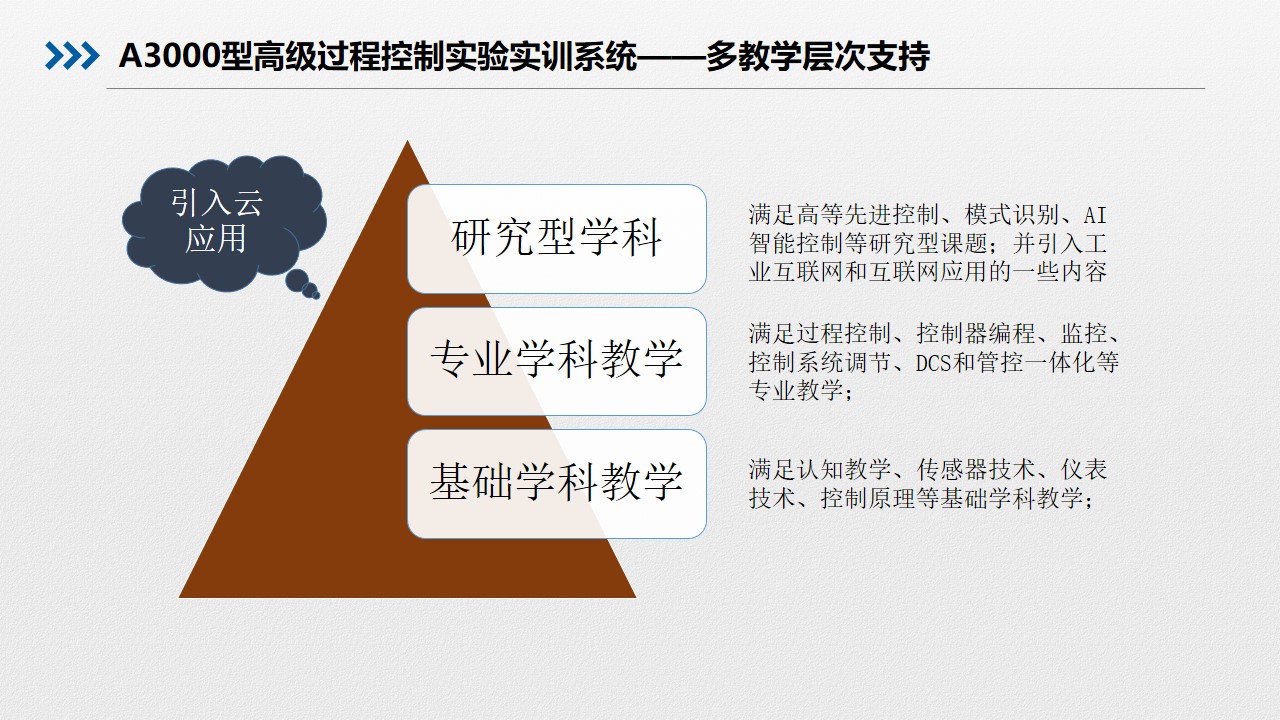 A3000型高级过程控制实验实训系统——多教学层次支持

引入云应用

研究型学科

满足高等先进控制、模式识别、AI智能控制等研究型课题；并引入工业互联网和互联网应用的一些内容

专业学科教学

满足过程控制、控制器编程、监控、控制系统调节、DCS和管控一体化等专业教学；

基础学科教学

满足认知教学、传感器技术、仪表技术、控制原理等基础学科教学；